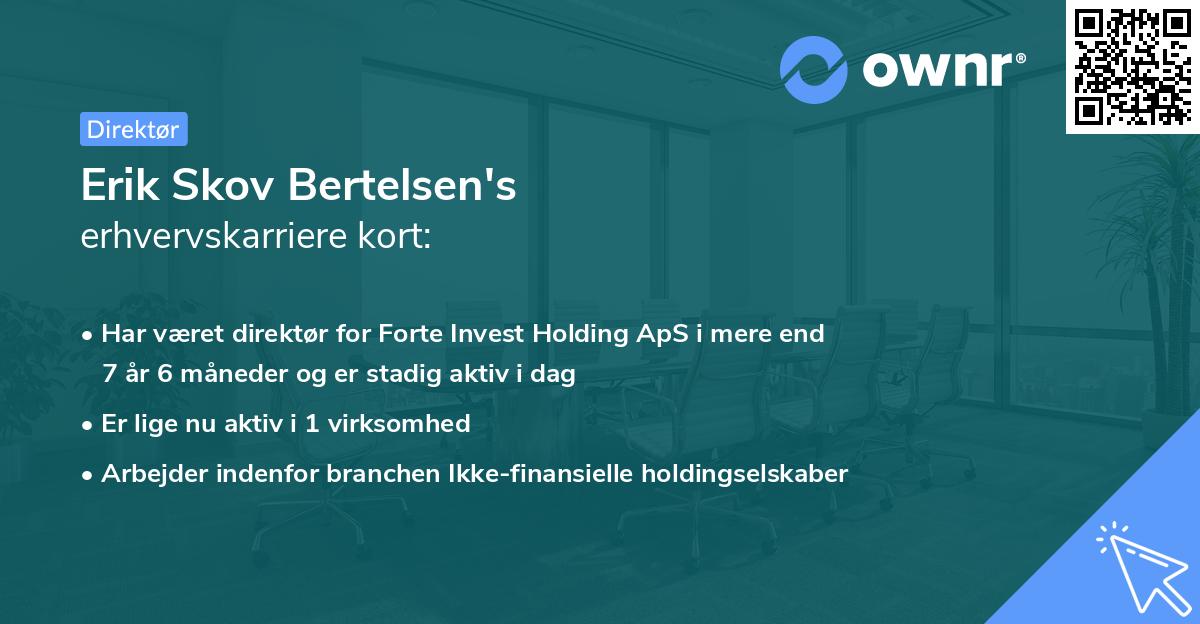 ownr®

Direktør

Erik Skov Bertelsen's
erhvervskarriere kort:

• Har været direktør for Forte Invest Holding ApS i mere end 7 år 6 måneder og er stadig aktiv i dag

• Er lige nu aktiv i 1 virksomhed

• Arbejder indenfor branchen Ikke-finansielle holdingselskaber